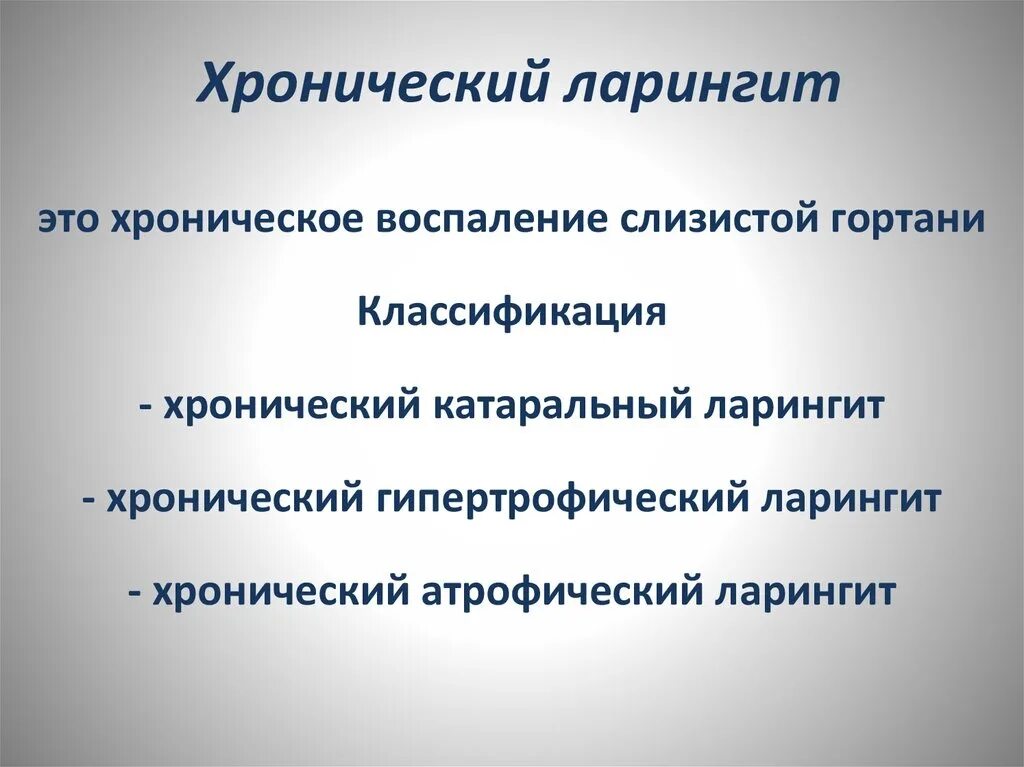 Хронический ларингит

это хроническое воспаление слизистой гортани

Классификация

- хронический катаральный ларингит

- хронический гипертрофический ларингит

- хронический атрофический ларингит